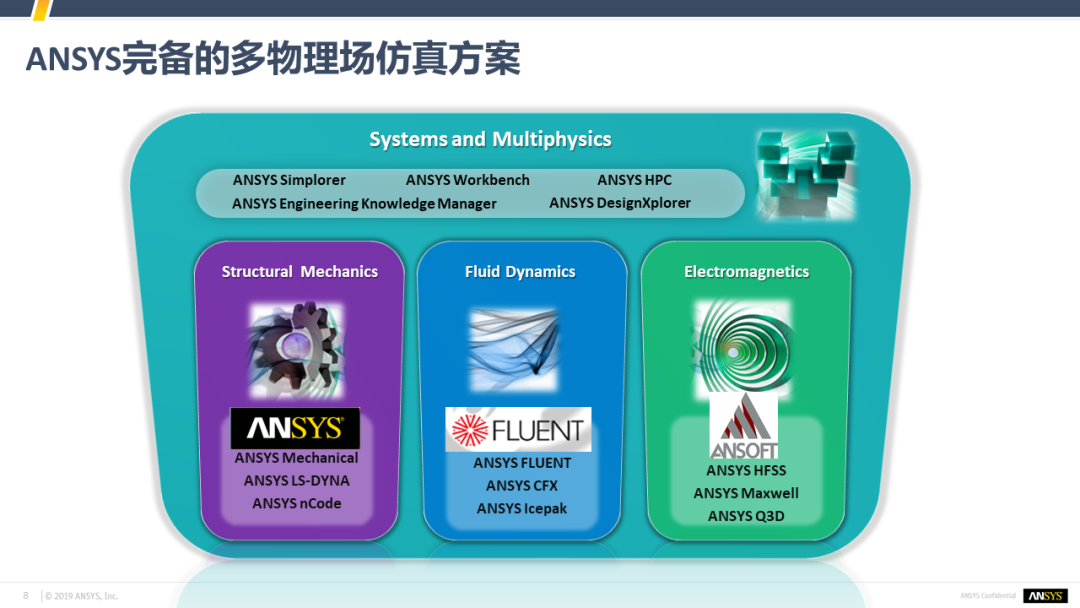 ANSYS完备的多物理场仿真方案

Systems and Multiphysics

ANSYS Simplorer
ANSYS Workbench
ANSYS HPC
ANSYS Engineering Knowledge Manager
ANSYS DesignXplorer

Structural Mechanics

ANSYS

ANSYS Mechanical
ANSYS LS-DYNA
ANSYS nCode

Fluid Dynamics

FLUENT

ANSYS FLUENT
ANSYS CFX
ANSYS Icepak

Electromagnetics

ANSOFT

ANSYS HFSS
ANSYS Maxwell
ANSYS Q3D

8 © 2019 ANSYS, Inc.

ANSYS Confidential ANSYS